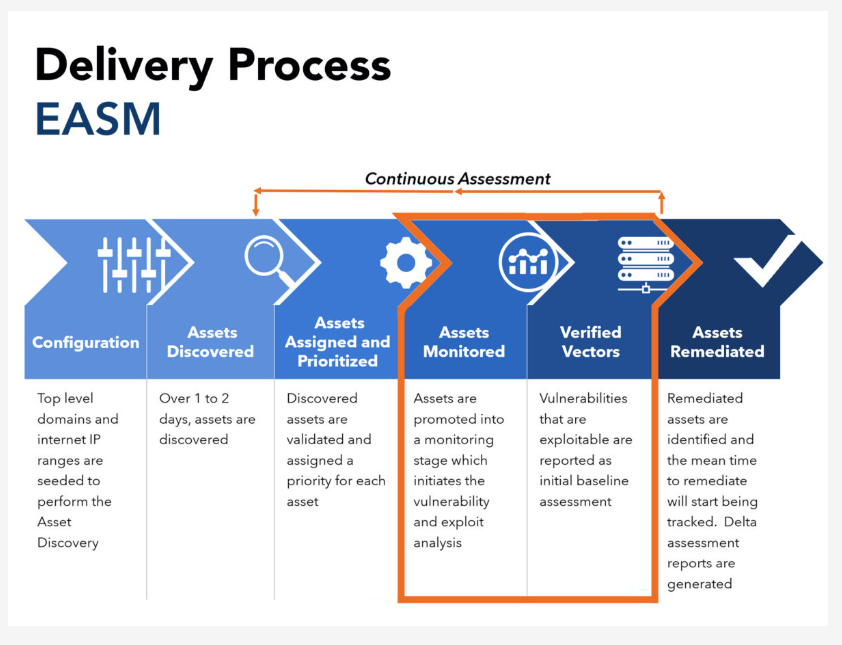 Delivery Process
EASM

Continuous Assessment

Configuration

Top level domains and internet IP ranges are seeded to perform the Asset Discovery

Assets Discovered

Over 1 to 2 days, assets are discovered

Assets Assigned and Prioritized

Discovered assets are validated and assigned a priority for each asset

Assets Monitored

Assets are promoted into a monitoring stage which initiates the vulnerability and exploit analysis

Verified Vectors

Vulnerabilities that are exploitable are reported as initial baseline assessment

Assets Remediated

Remediated assets are identified and the mean time to remediate will start being tracked. Delta assessment reports are generated